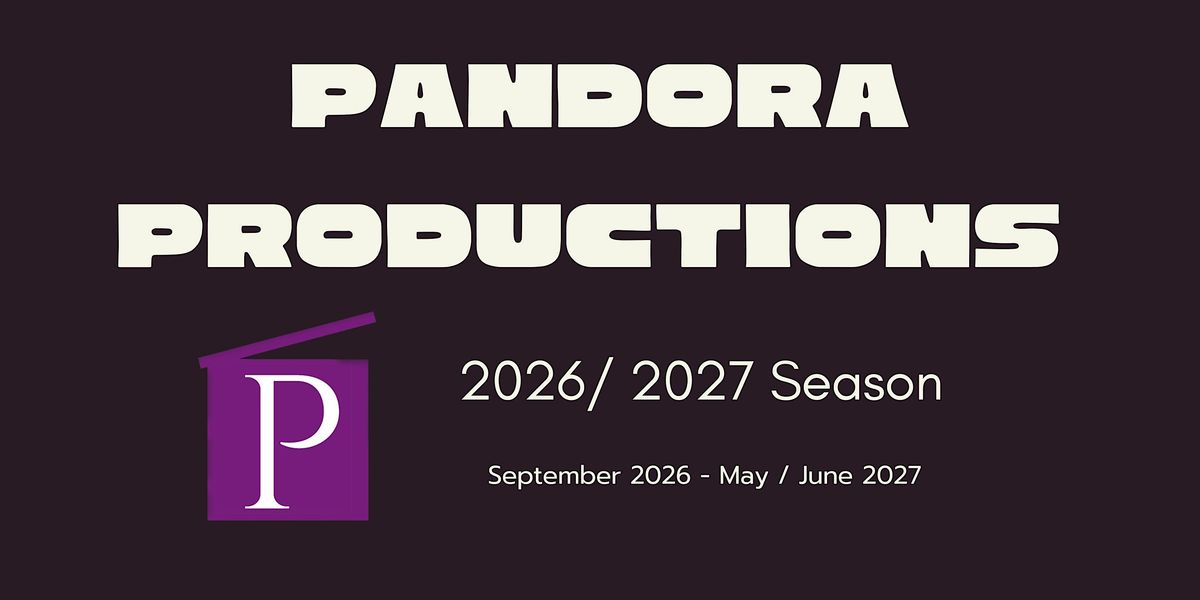 PANDORA PRODUCTIONS

P

2026/ 2027 Season

September 2026 - May / June 2027